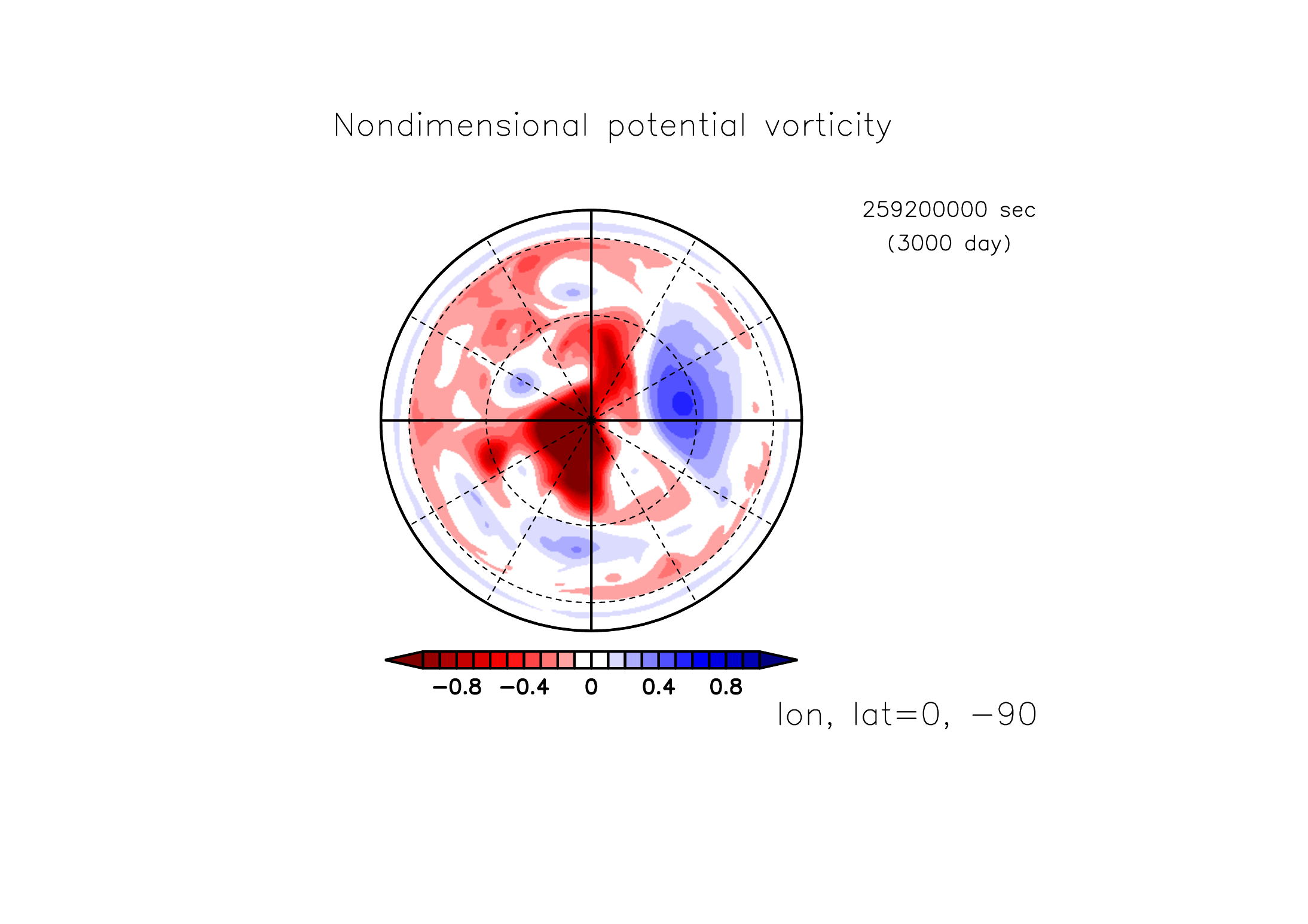 Nondimensional potential vorticity

259200000 sec
(3000 day)

−0.8 −0.4 0 0.4 0.8

lon, lat=0, −90